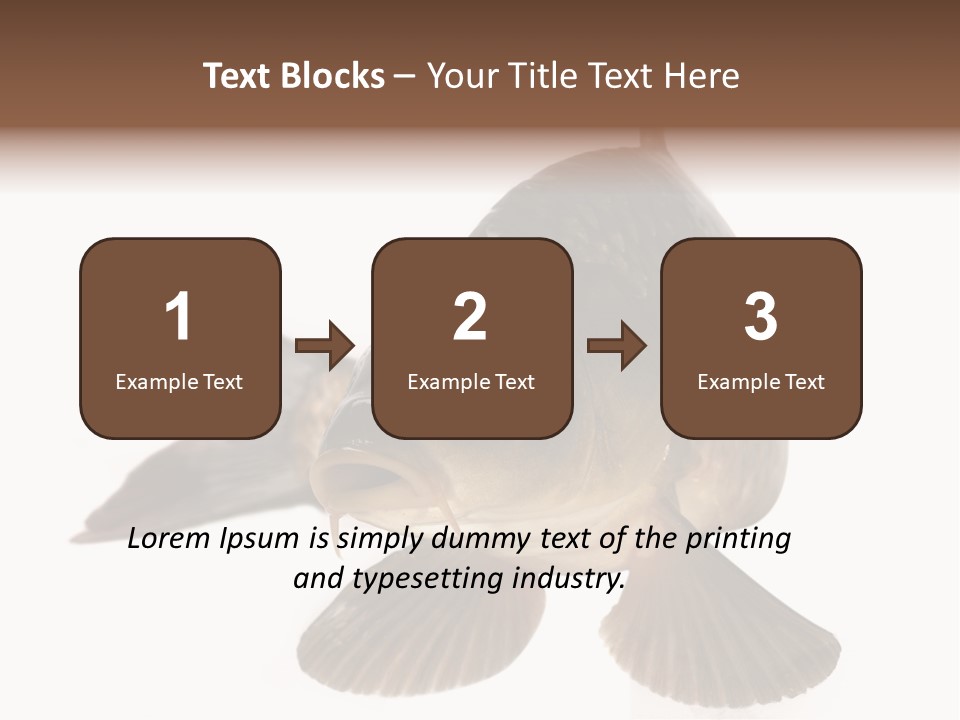 Text Blocks – Your Title Text Here

1
Example Text

2
Example Text

3
Example Text

Lorem Ipsum is simply dummy text of the printing and typesetting industry.